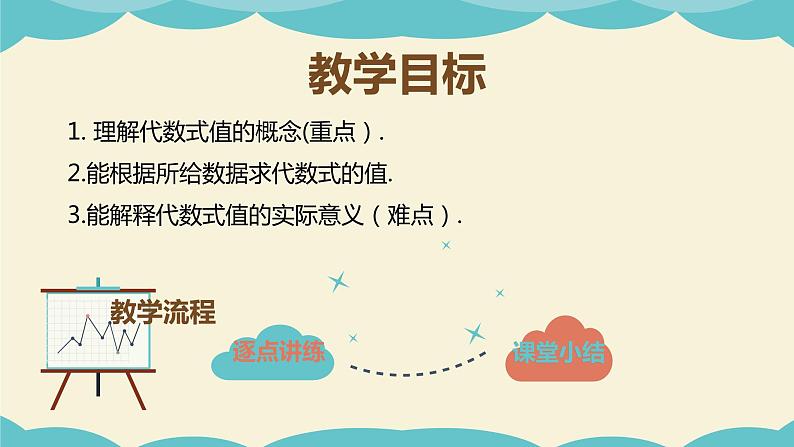 教学目标

1. 理解代数式值的概念(重点）.

2.能根据所给数据求代数式的值.

3.能解释代数式值的实际意义（难点）.

教学流程

逐点讲练

课堂小结